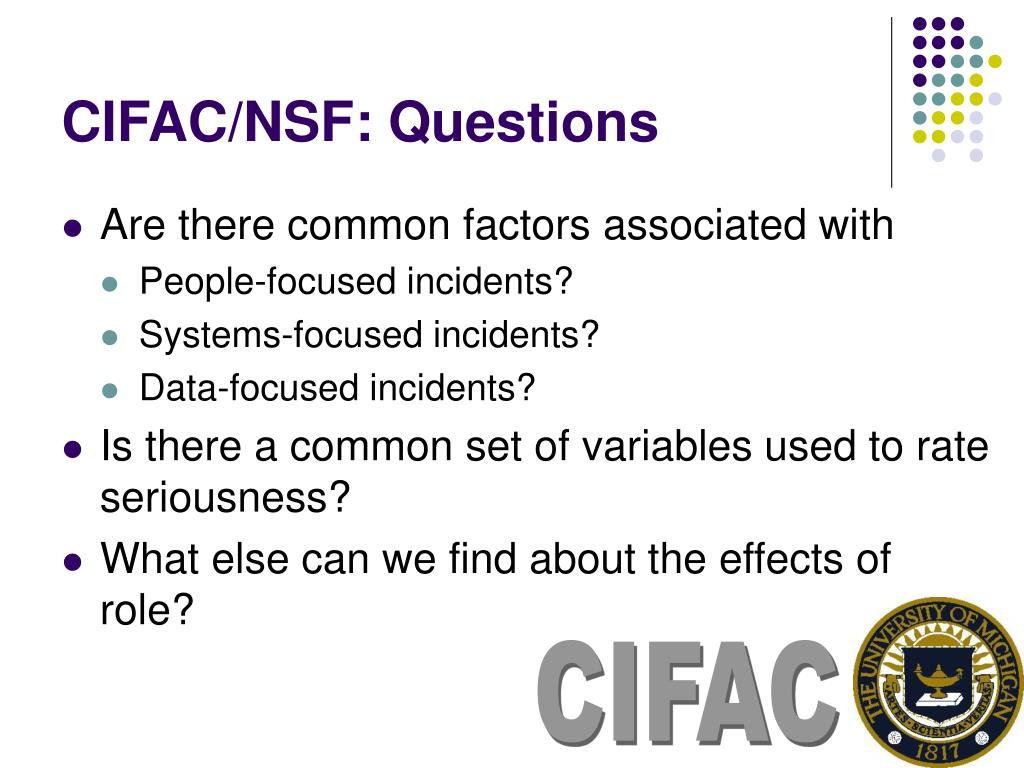 CIFAC/NSF: Questions

- Are there common factors associated with
  - People-focused incidents?
  - Systems-focused incidents?
  - Data-focused incidents?
- Is there a common set of variables used to rate seriousness?
- What else can we find about the effects of role?

CIFAC

THE UNIVERSITY OF MICHIGAN
ARTES SCIENTIA VERITAS
1817